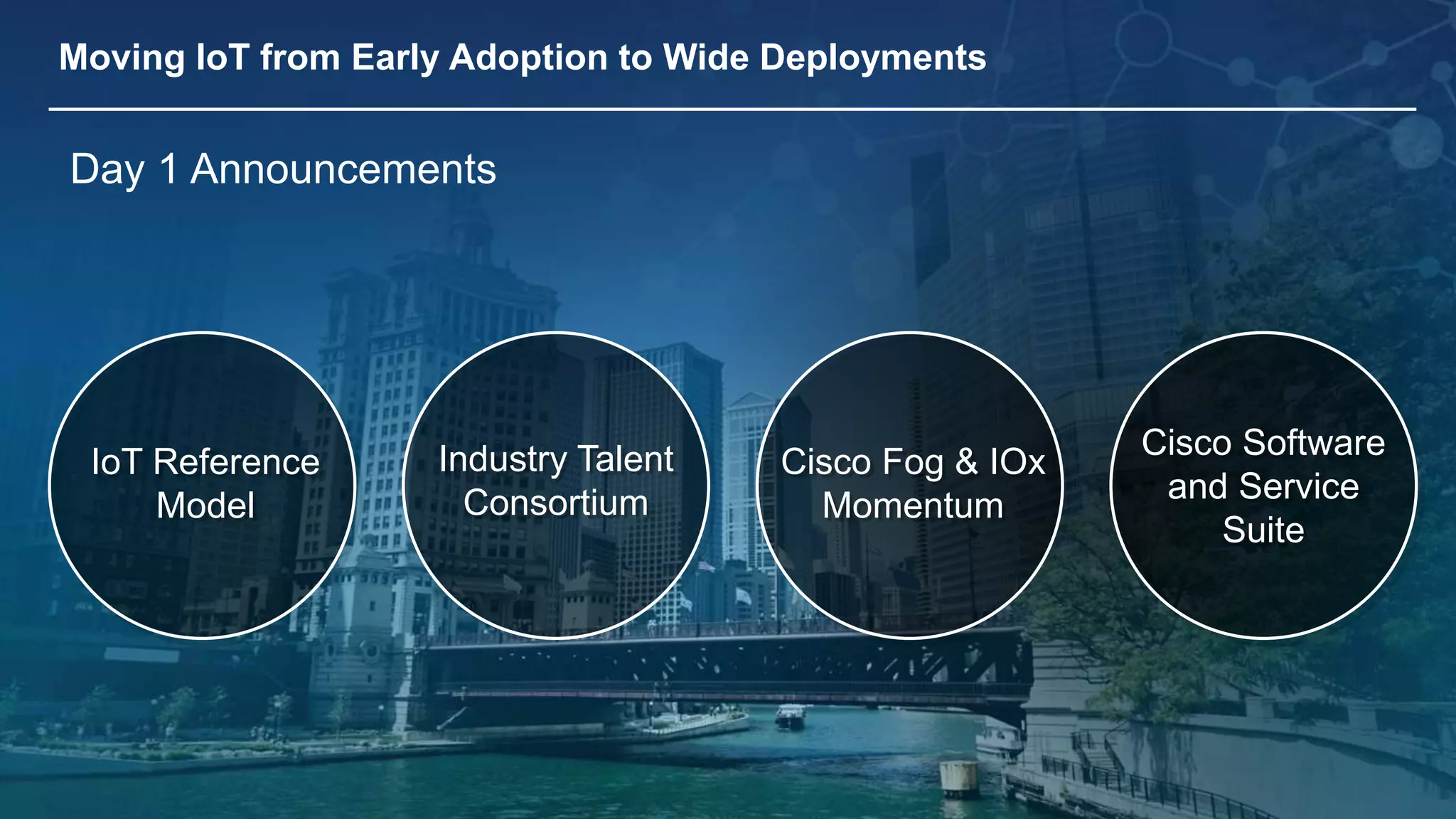 Moving IoT from Early Adoption to Wide Deployments

Day 1 Announcements

IoT Reference Model

Industry Talent Consortium

Cisco Fog & IOx Momentum

Cisco Software and Service Suite